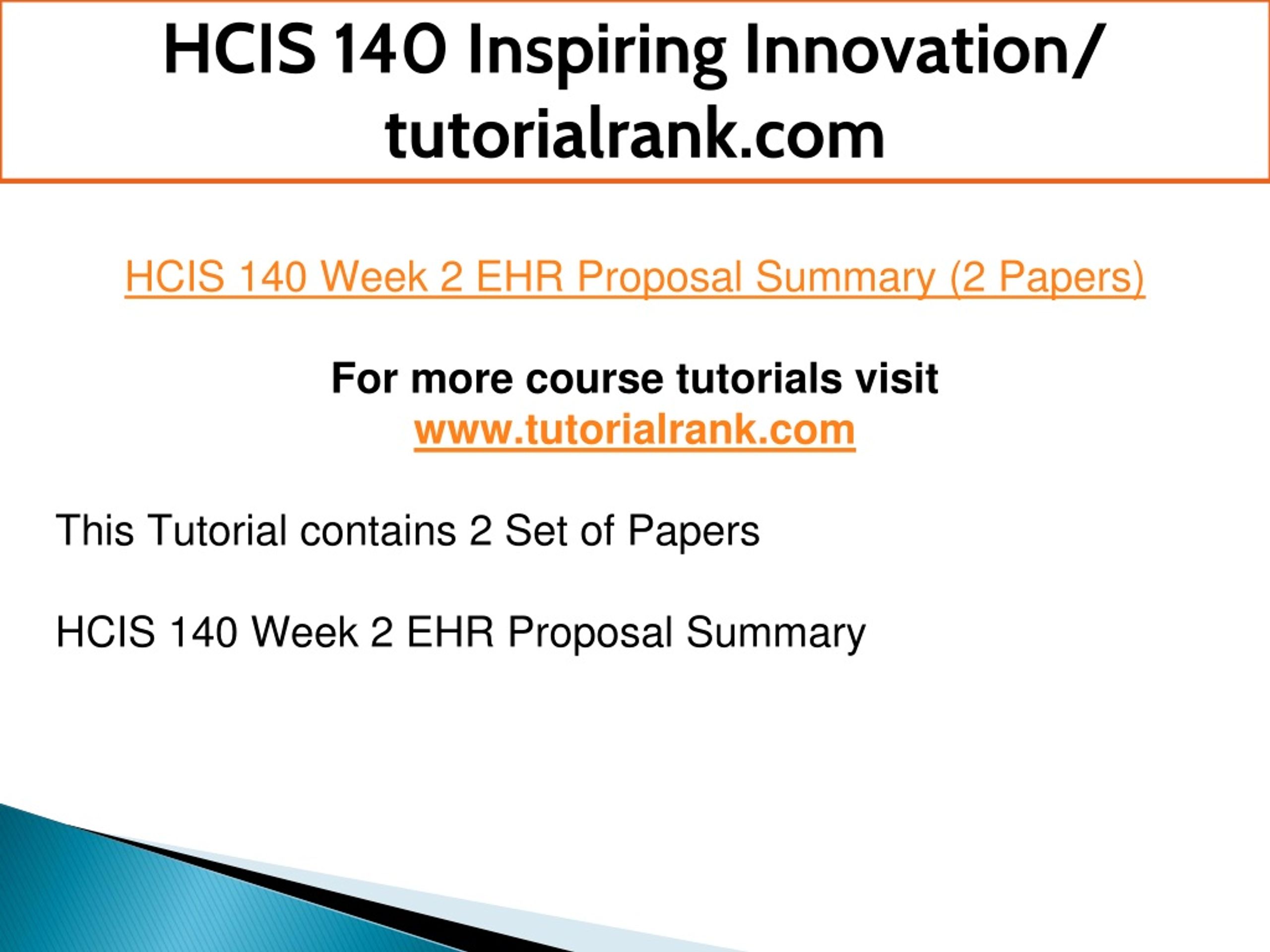 HCIS 140 Inspiring Innovation/ tutorialrank.com

HCIS 140 Week 2 EHR Proposal Summary (2 Papers)

For more course tutorials visit
www.tutorialrank.com

This Tutorial contains 2 Set of Papers

HCIS 140 Week 2 EHR Proposal Summary